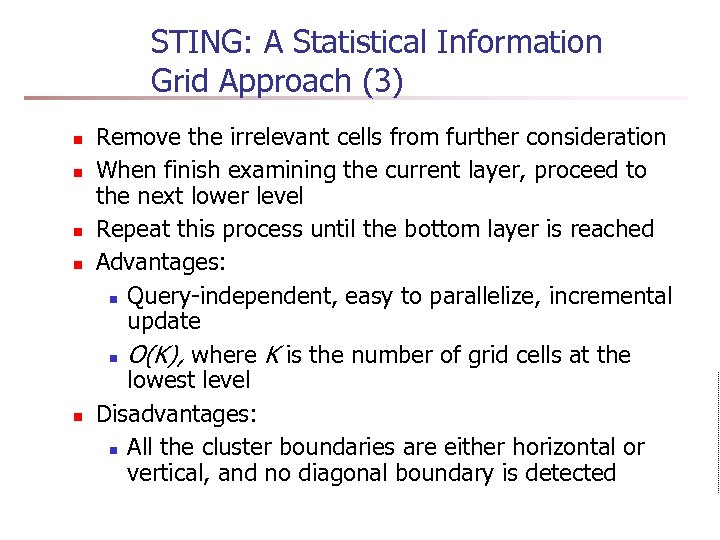 STING: A Statistical Information Grid Approach (3)

- Remove the irrelevant cells from further consideration
- When finish examining the current layer, proceed to the next lower level
- Repeat this process until the bottom layer is reached
- Advantages:
  - Query-independent, easy to parallelize, incremental update
  - $O(K)$, where $K$ is the number of grid cells at the lowest level
- Disadvantages:
  - All the cluster boundaries are either horizontal or vertical, and no diagonal boundary is detected